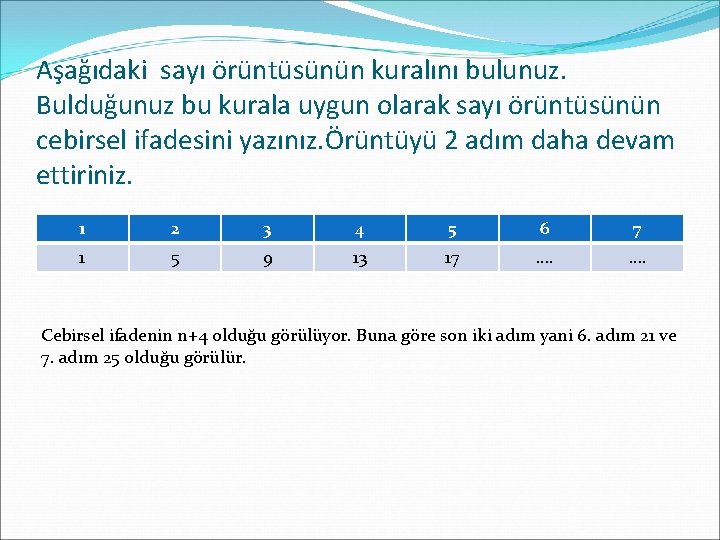 Aşağıdaki sayı örüntüsünün kuralını bulunuz. Bulduğunuz bu kurala uygun olarak sayı örüntüsünün cebirsel ifadesini yazınız.Örüntüyü 2 adım daha devam ettiriniz.

| 1 | 2 | 3 | 4 | 5 | 6 | 7 |
|---|---|---|---|---|---|---|
| 1 | 5 | 9 | 13 | 17 | …. | …. |

Cebirsel ifadenin n+4 olduğu görülüyor. Buna göre son iki adım yani 6. adım 21 ve 7. adım 25 olduğu görülür.